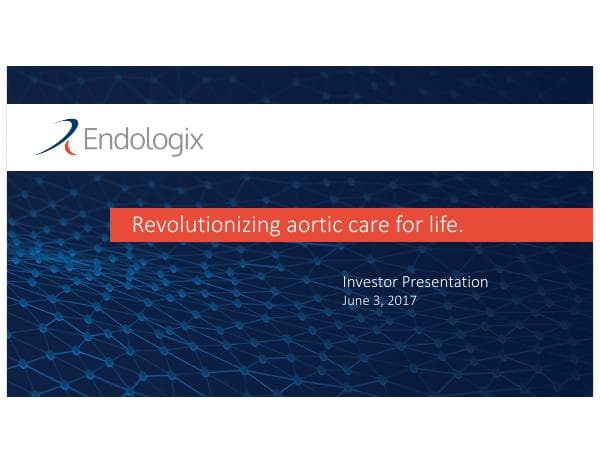 Endologix

Revolutionizing aortic care for life.

Investor Presentation
June 3, 2017